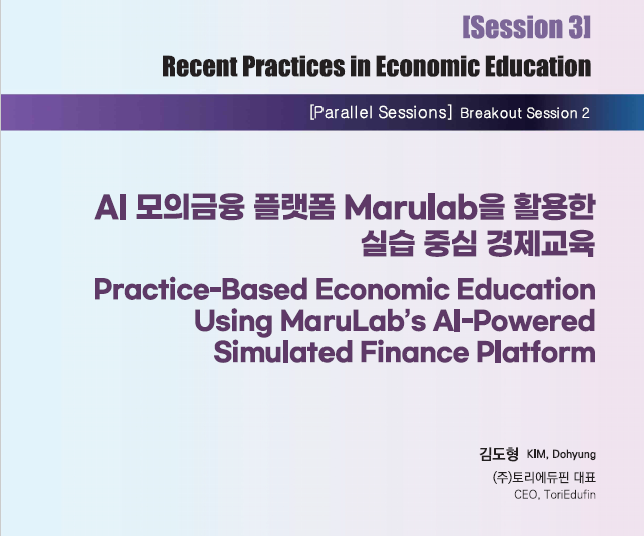 [Session 3]

Recent Practices in Economic Education

[Parallel Sessions] Breakout Session 2

AI 모의금융 플랫폼 Marulab을 활용한
실습 중심 경제교육

Practice-Based Economic Education
Using MaruLab's AI-Powered
Simulated Finance Platform

김도형 KIM, Dohyung
(주)토리에듀핀 대표
CEO, ToriEdufin